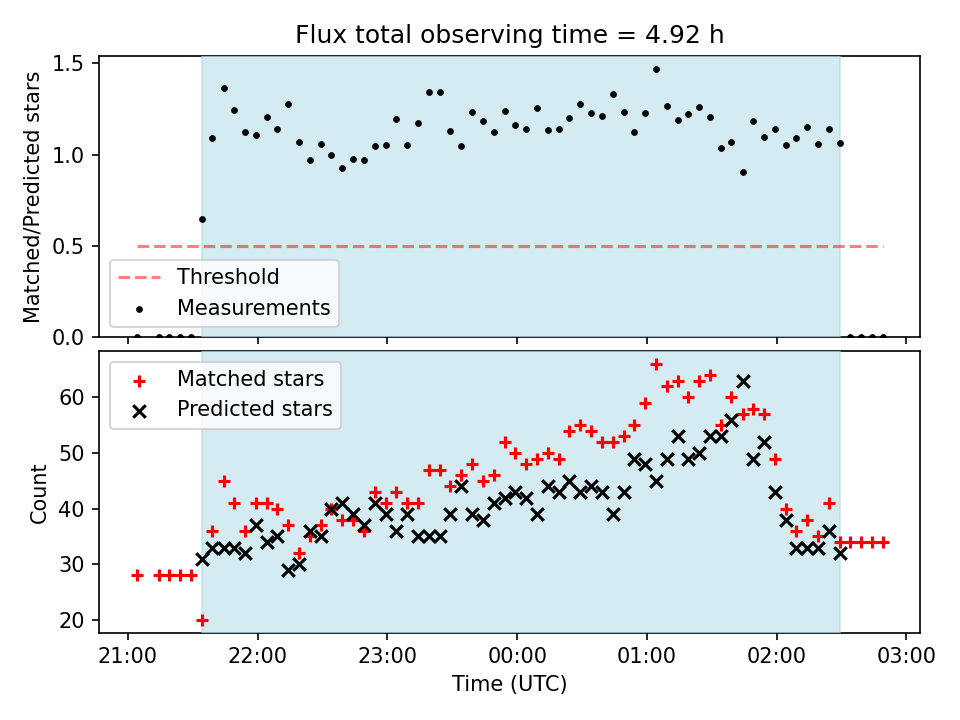 Flux total observing time = 4.92 h

Matched/Predicted stars

1.5
1.0
0.5
0.0

Threshold
Measurements

Matched stars
Predicted stars

Count

60
50
40
30
20

21:00 22:00 23:00 00:00 01:00 02:00 03:00

Time (UTC)